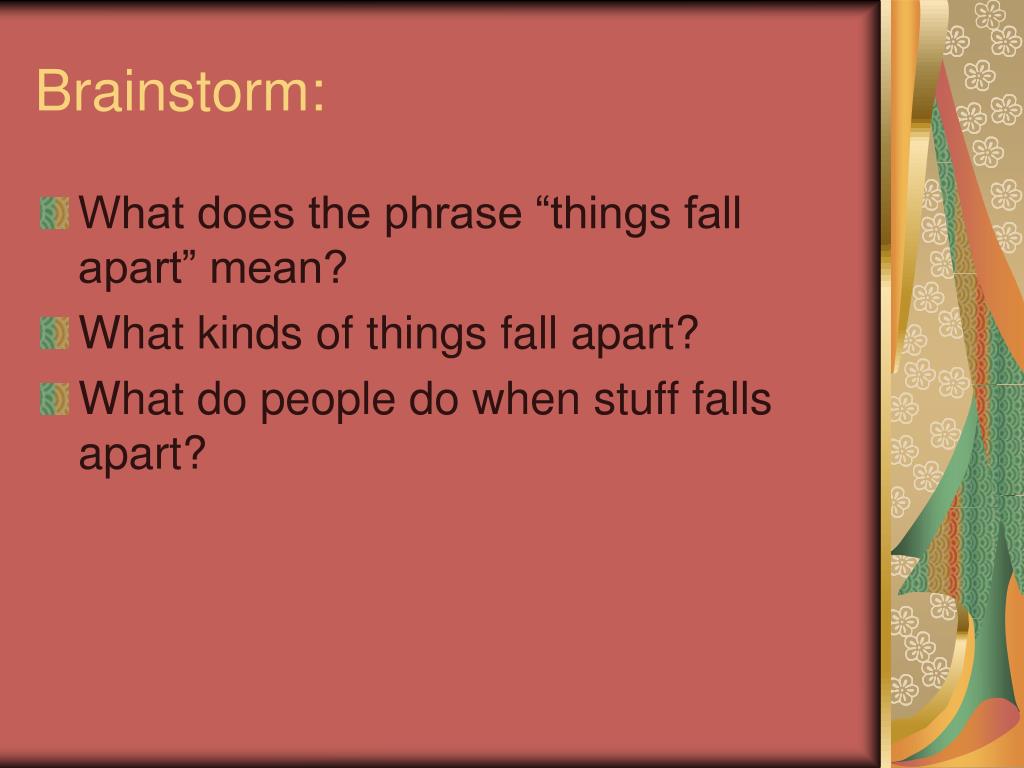 Brainstorm:

What does the phrase “things fall apart” mean?

What kinds of things fall apart?

What do people do when stuff falls apart?